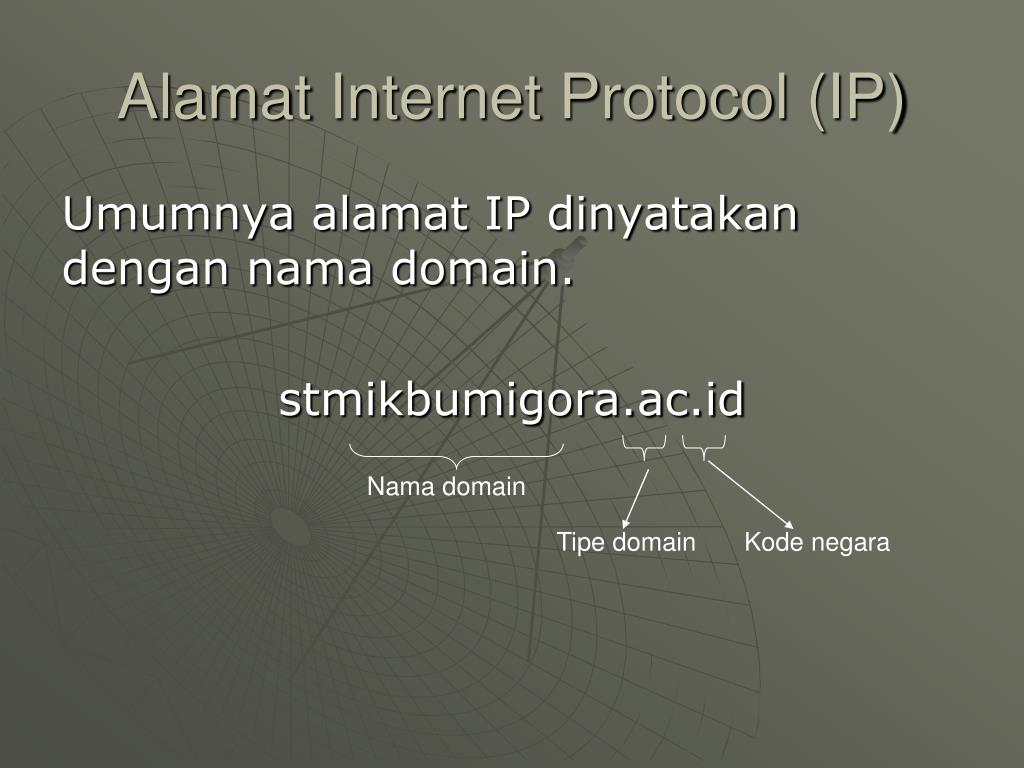 Alamat Internet Protocol (IP)

Umumnya alamat IP dinyatakan dengan nama domain.

stmikbumigora.ac.id

Nama domain

Tipe domain

Kode negara